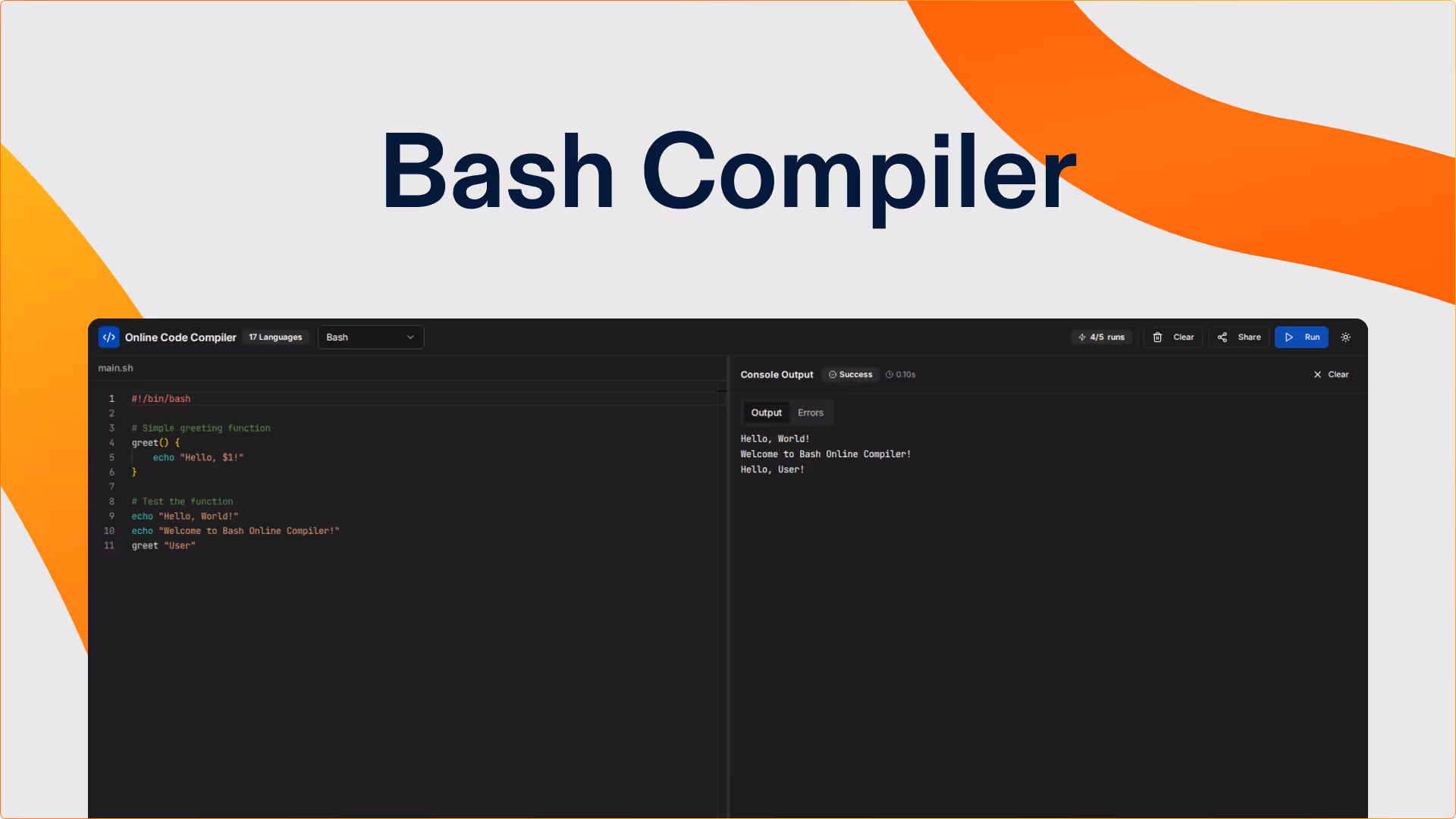 Bash Compiler

Online Code Compiler 17 Languages Bash

4/5 runs Clear Share Run

main.sh

1 #!/bin/bash
2
3 # Simple greeting function
4 greet() {
5 echo "Hello, $1!"
6 }
7
8 # Test the function
9 echo "Hello, World!"
10 echo "Welcome to Bash Online Compiler!"
11 greet "User"

Console Output Success 0.10s Clear

Output Errors

Hello, World!
Welcome to Bash Online Compiler!
Hello, User!